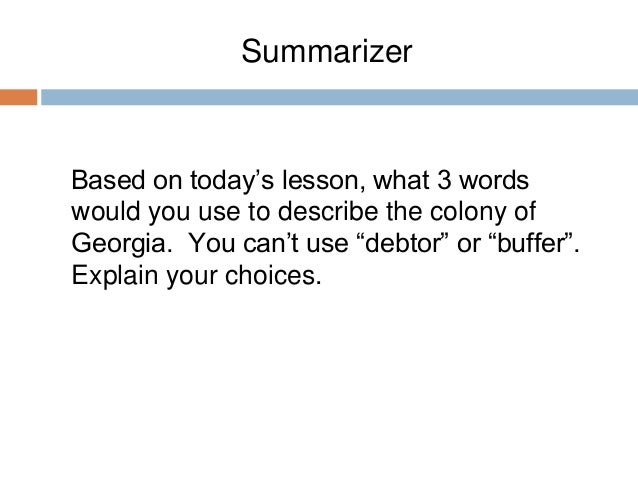 Summarizer

Based on today’s lesson, what 3 words would you use to describe the colony of Georgia.  You can’t use “debtor” or “buffer”. Explain your choices.